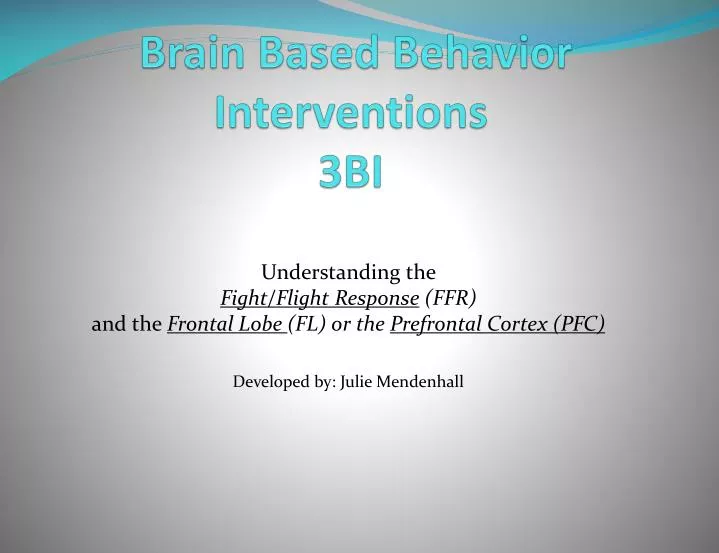 Brain Based Behavior Interventions
3BI

Understanding the
Fight/Flight Response (FFR)
and the Frontal Lobe (FL) or the Prefrontal Cortex (PFC)

Developed by: Julie Mendenhall